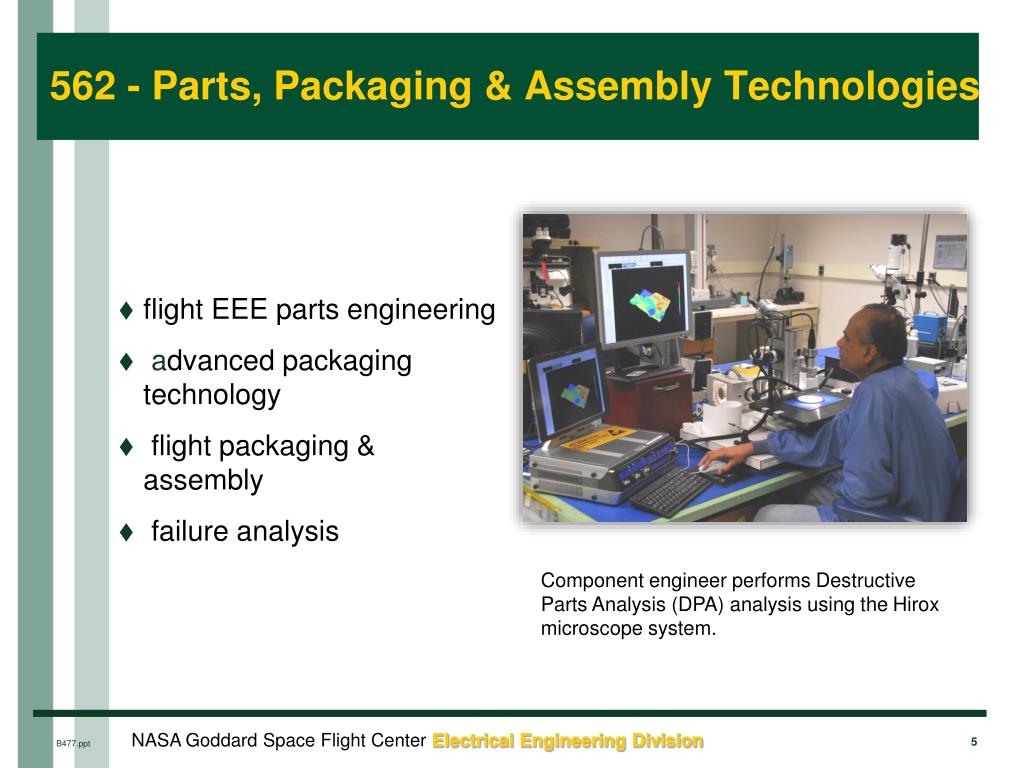 562 - Parts, Packaging & Assembly Technologies

♦ flight EEE parts engineering

♦ advanced packaging technology

♦ flight packaging & assembly

♦ failure analysis

Component engineer performs Destructive Parts Analysis (DPA) analysis using the Hirox microscope system.

B477.ppt NASA Goddard Space Flight Center Electrical Engineering Division 5